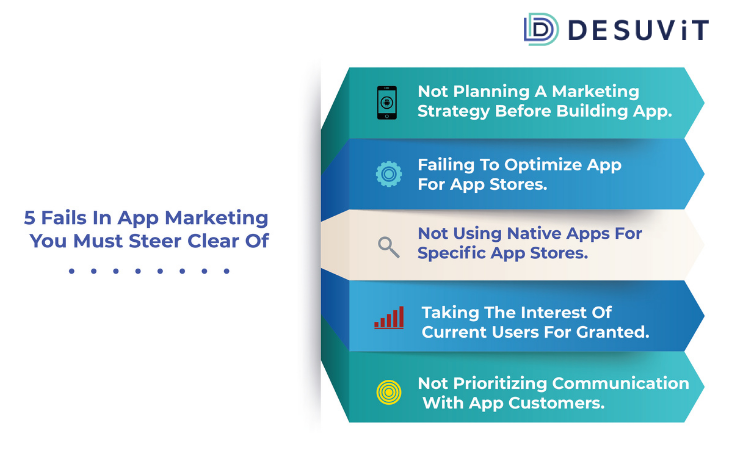 DESUViT

5 Fails In App Marketing You Must Steer Clear Of

Not Planning A Marketing Strategy Before Building App.

Failing To Optimize App For App Stores.

Not Using Native Apps For Specific App Stores.

Taking The Interest Of Current Users For Granted.

Not Prioritizing Communication With App Customers.